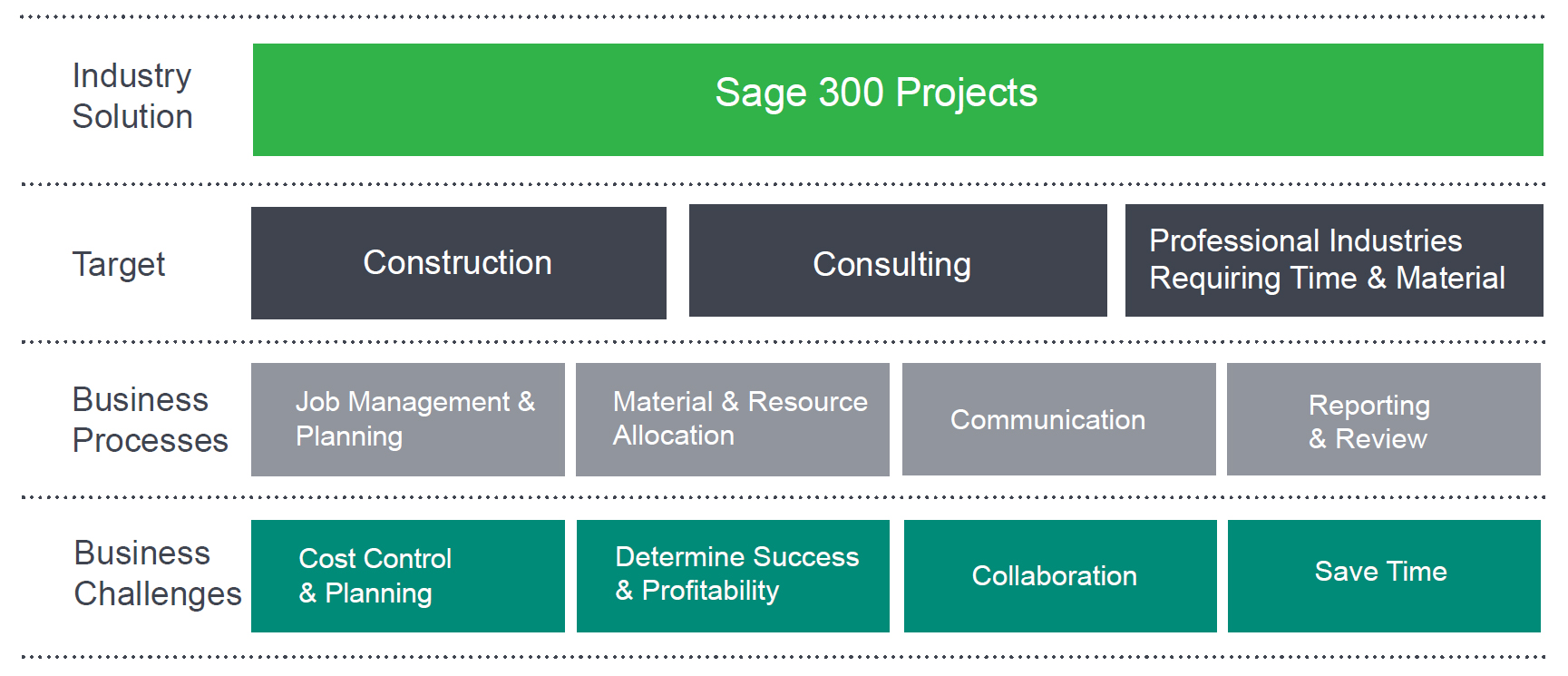 Industry Solution

Sage 300 Projects

Target

Construction

Consulting

Professional Industries Requiring Time & Material

Business Processes

Job Management & Planning

Material & Resource Allocation

Communication

Reporting & Review

Business Challenges

Cost Control & Planning

Determine Success & Profitability

Collaboration

Save Time